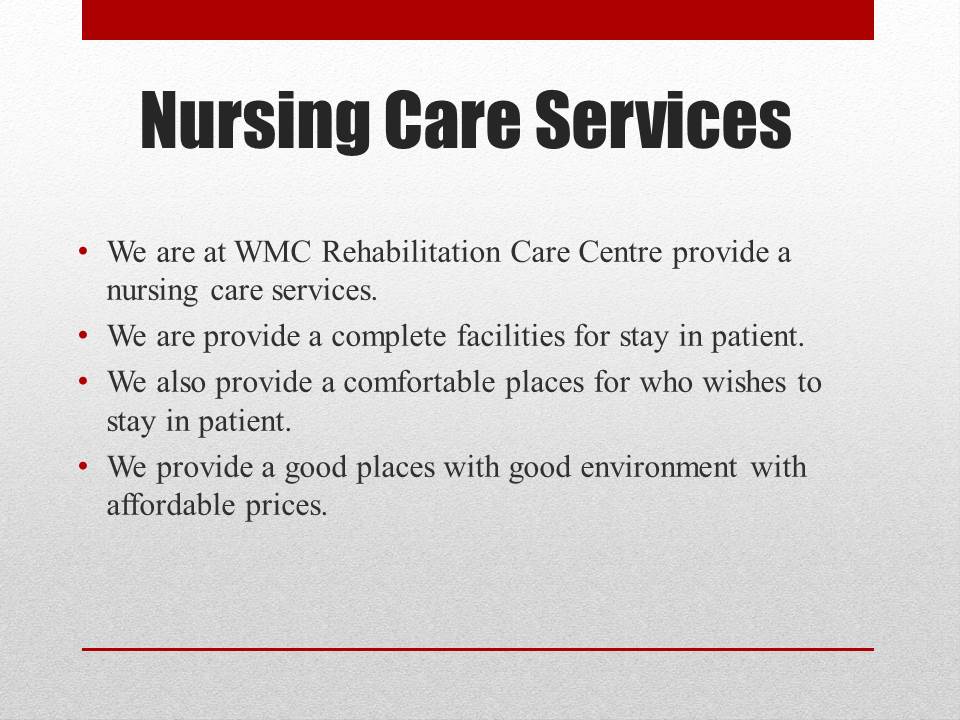 Nursing Care Services

• We are at WMC Rehabilitation Care Centre provide a nursing care services.
• We are provide a complete facilities for stay in patient.
• We also provide a comfortable places for who wishes to stay in patient.
• We provide a good places with good environment with affordable prices.